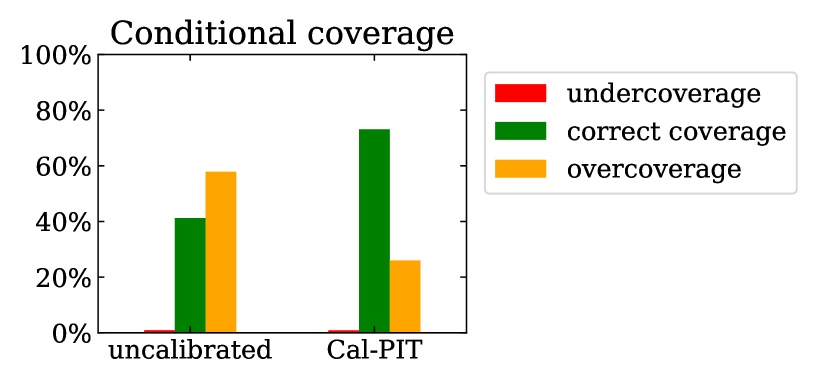 Conditional coverage

100%
80%
60%
40%
20%
0%

uncalibrated
Cal-PIT

undercoverage
correct coverage
overcoverage